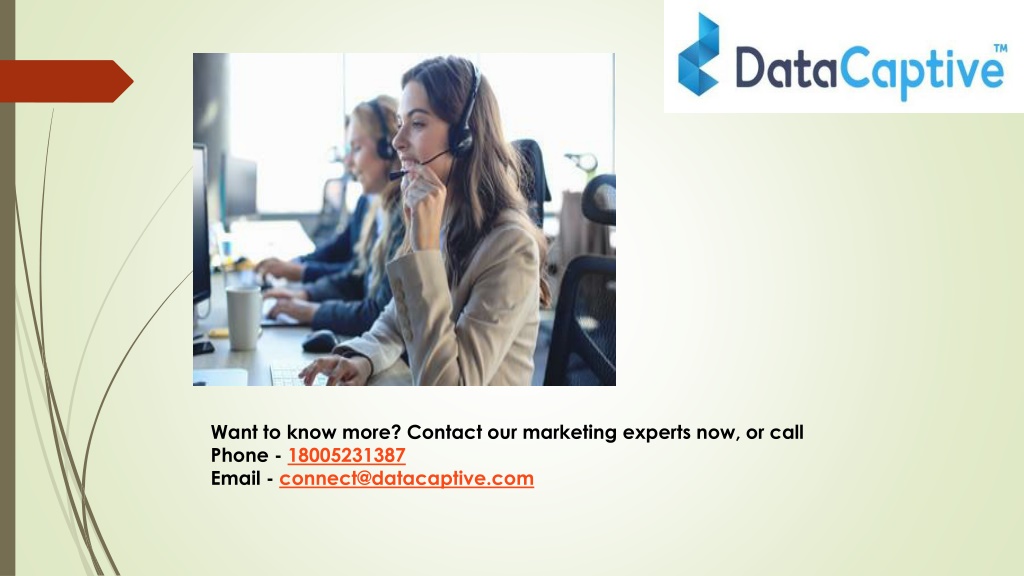 DataCaptive™

Want to know more? Contact our marketing experts now, or call
Phone - 18005231387
Email - connect@datacaptive.com